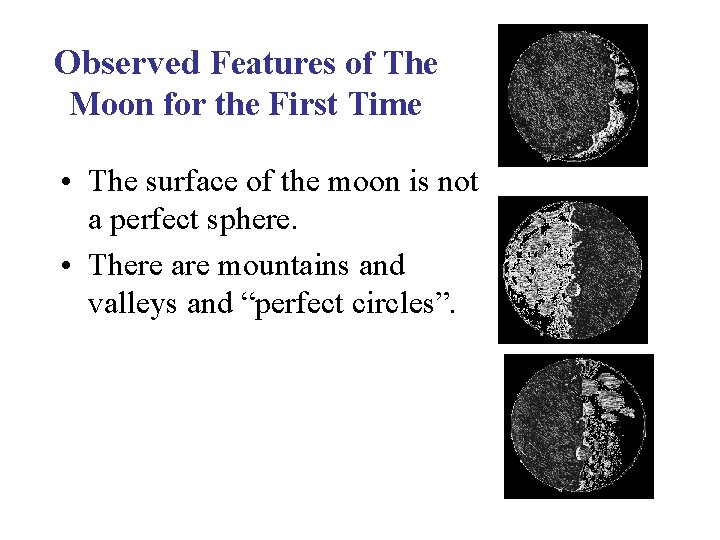 Observed Features of The Moon for the First Time

• The surface of the moon is not a perfect sphere.

• There are mountains and valleys and “perfect circles”.